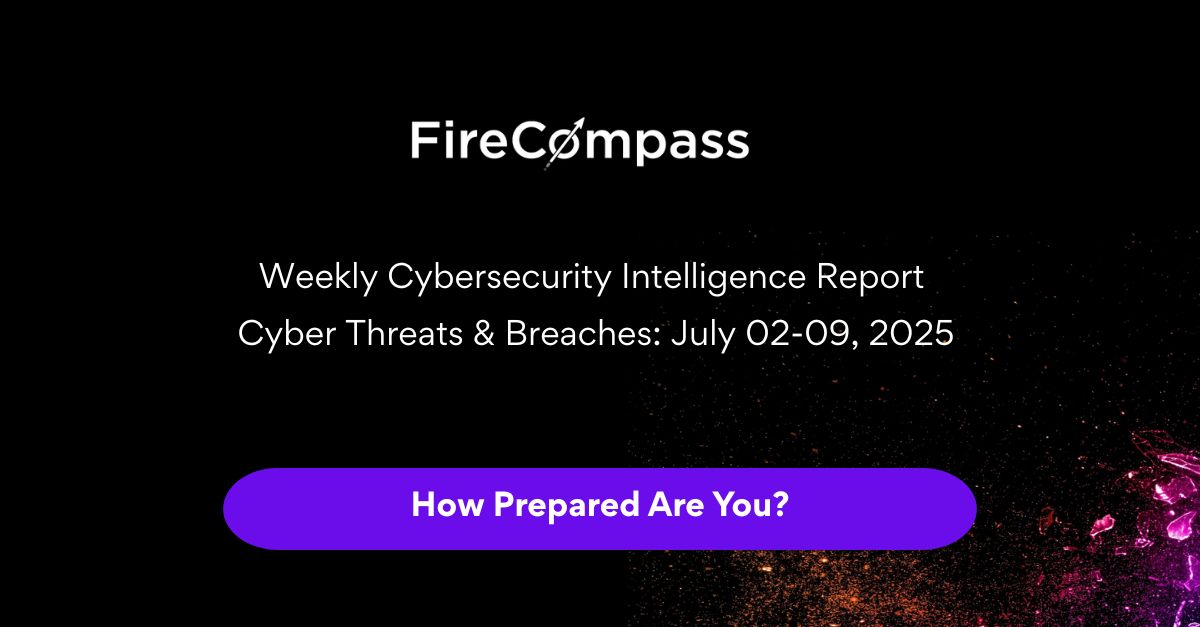 FireCompass

Weekly Cybersecurity Intelligence Report
Cyber Threats & Breaches: July 02-09, 2025

How Prepared Are You?